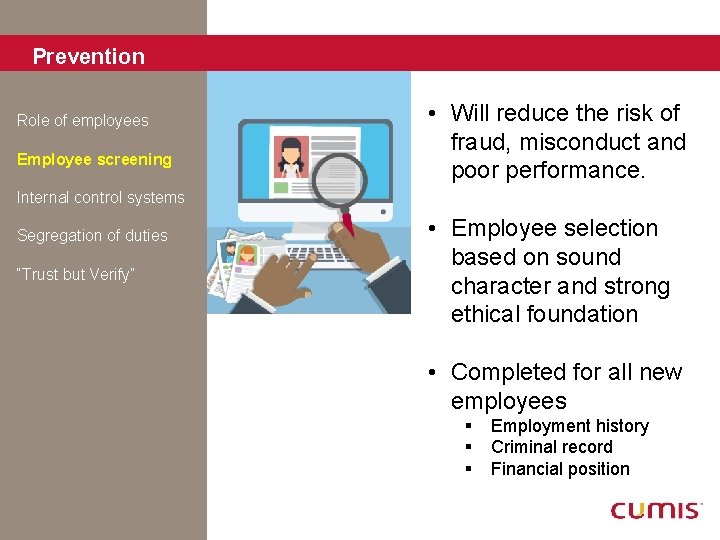 Prevention

Role of employees

Employee screening

Internal control systems

Segregation of duties

"Trust but Verify"

• Will reduce the risk of fraud, misconduct and poor performance.

• Employee selection based on sound character and strong ethical foundation

• Completed for all new employees
▪ Employment history
▪ Criminal record
▪ Financial position

CUMIS